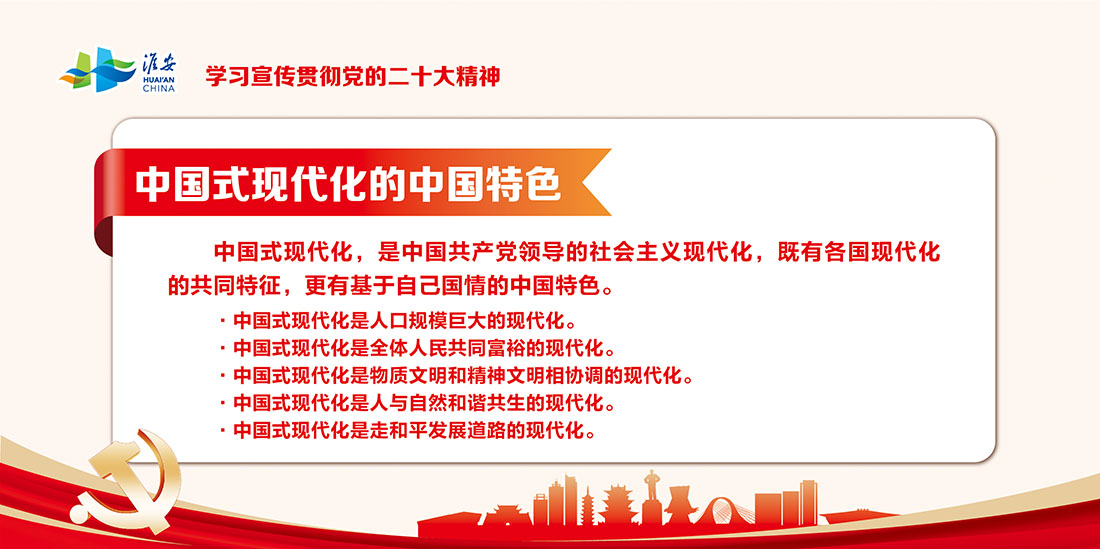 淮安
HUAI'AN
CHINA

学习宣传贯彻党的二十大精神

中国式现代化的中国特色

中国式现代化，是中国共产党领导的社会主义现代化，既有各国现代化的共同特征，更有基于自己国情的中国特色。

· 中国式现代化是人口规模巨大的现代化。
· 中国式现代化是全体人民共同富裕的现代化。
· 中国式现代化是物质文明和精神文明相协调的现代化。
· 中国式现代化是人与自然和谐共生的现代化。
· 中国式现代化是走和平发展道路的现代化。